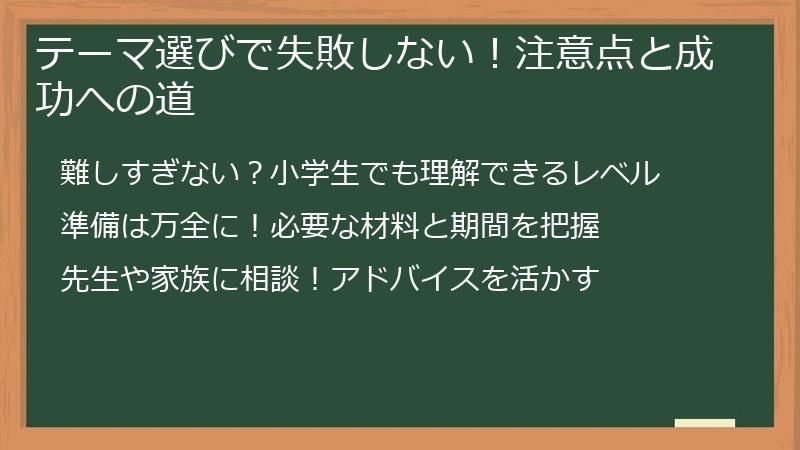 テーマ選びで失敗しない！注意点と成功への道

難しすぎない？小学生でも理解できるレベル

準備は万全に！必要な材料と期間を把握

先生や家族に相談！アドバイスを活かす